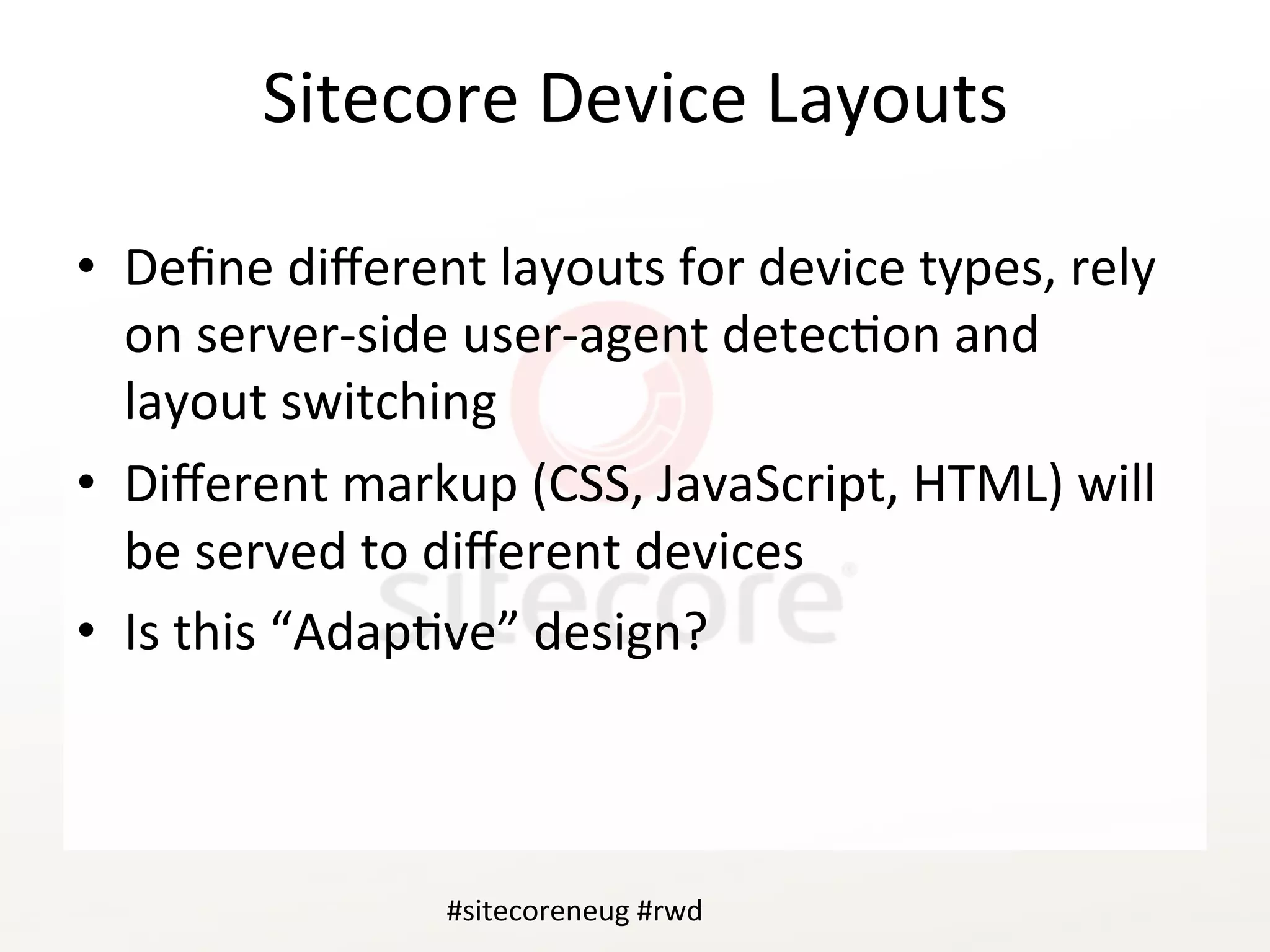 Sitecore Device Layouts

• Define different layouts for device types, rely on server-side user-agent detection and layout switching

• Different markup (CSS, JavaScript, HTML) will be served to different devices

• Is this “Adaptive” design?

sitecore

#sitecoreneug #rwd